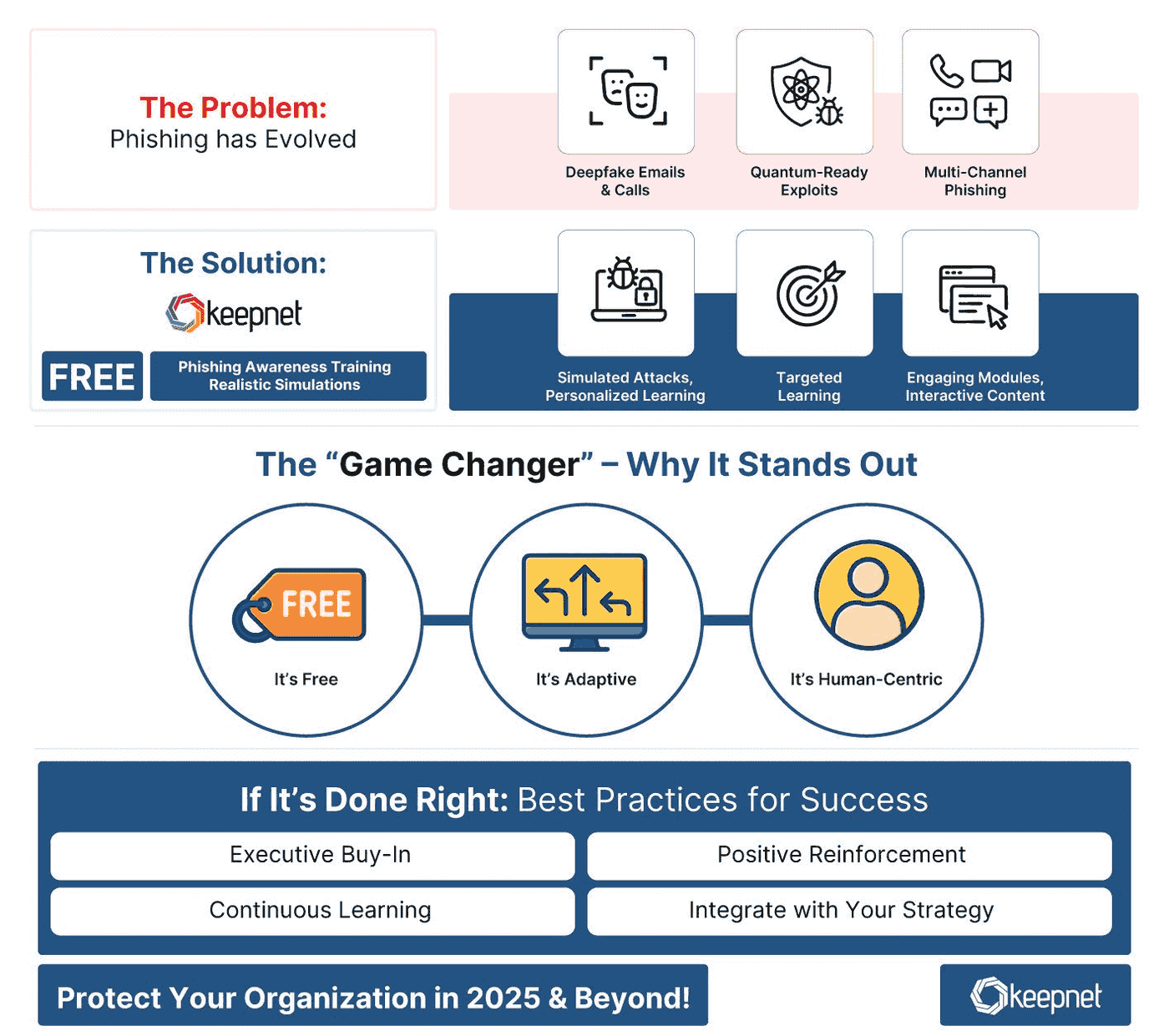 The Problem:
Phishing has Evolved

Deepfake Emails & Calls

Quantum-Ready Exploits

Multi-Channel Phishing

The Solution:

keepnet

FREE

Phishing Awareness Training
Realistic Simulations

Simulated Attacks, Personalized Learning

Targeted Learning

Engaging Modules, Interactive Content

The “Game Changer” – Why It Stands Out

FREE

It’s Free

It’s Adaptive

It’s Human-Centric

If It’s Done Right: Best Practices for Success

Executive Buy-In

Positive Reinforcement

Continuous Learning

Integrate with Your Strategy

Protect Your Organization in 2025 & Beyond!

keepnet